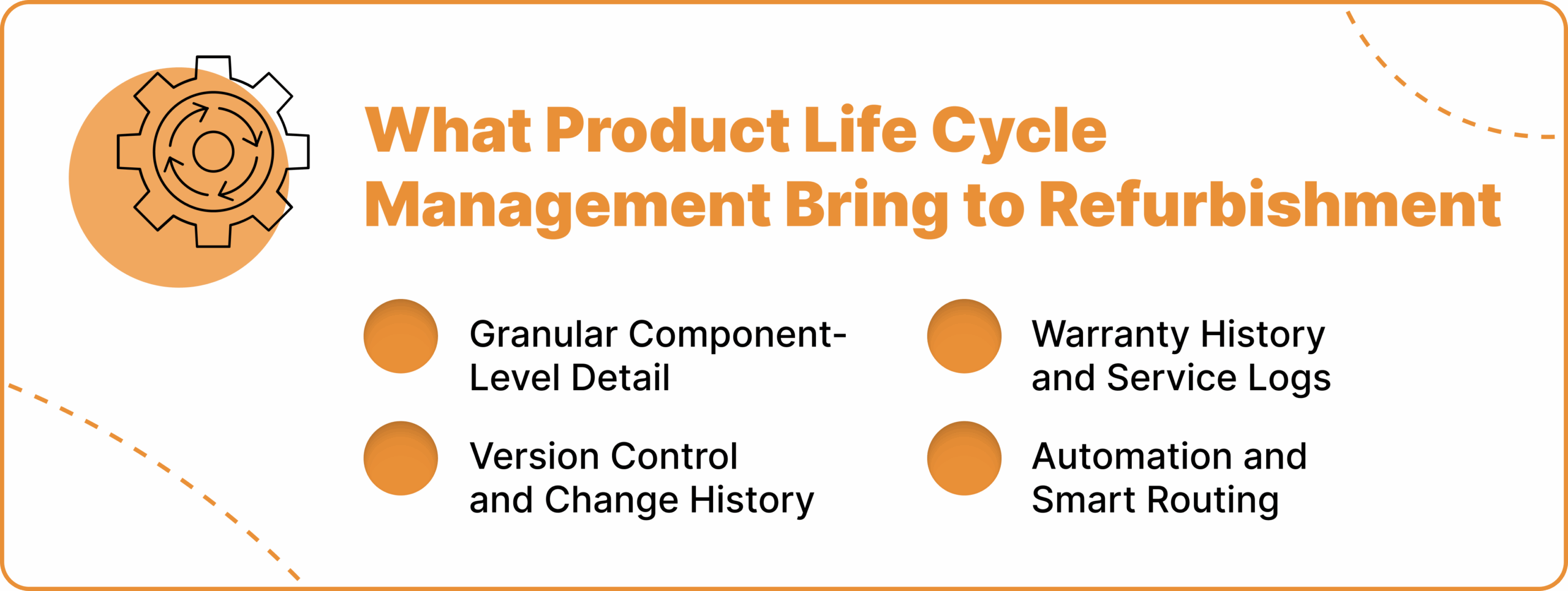 What Product Life Cycle Management Bring to Refurbishment

Granular Component-Level Detail

Version Control and Change History

Warranty History and Service Logs

Automation and Smart Routing